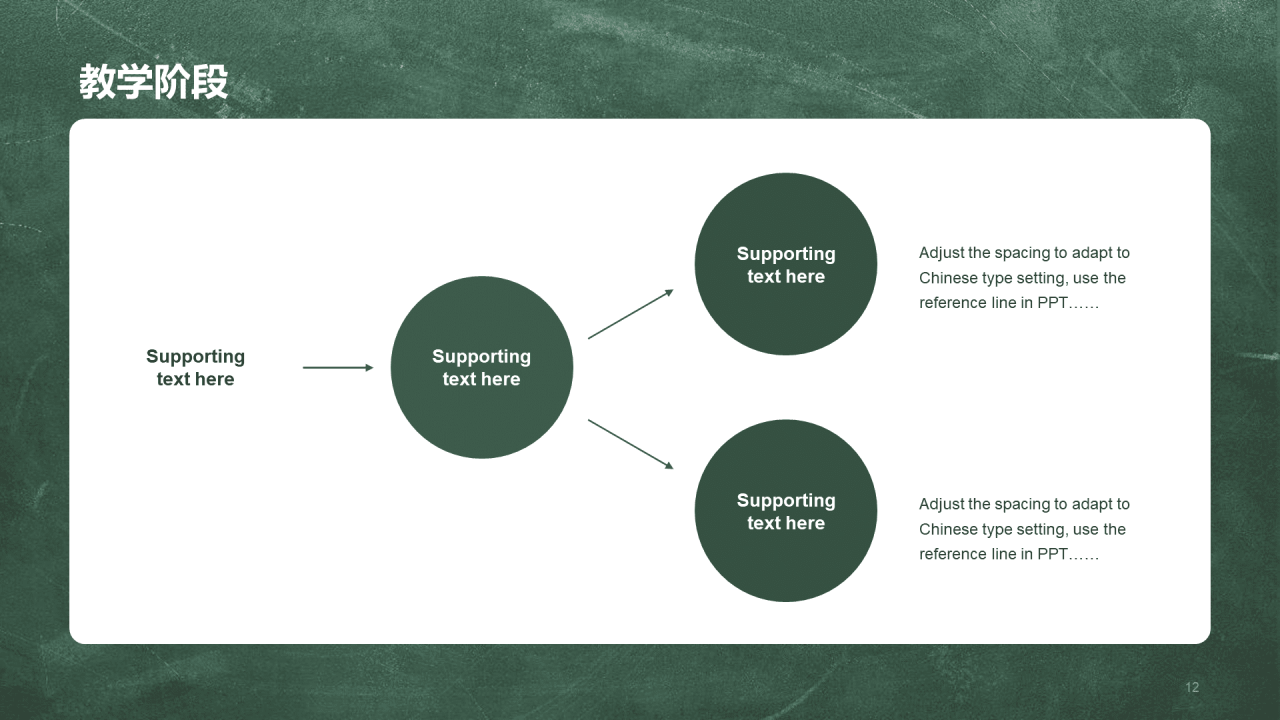 教学阶段

Supporting text here

Supporting text here

Supporting text here

Adjust the spacing to adapt to Chinese type setting, use the reference line in PPT……

Supporting text here

Adjust the spacing to adapt to Chinese type setting, use the reference line in PPT……

12